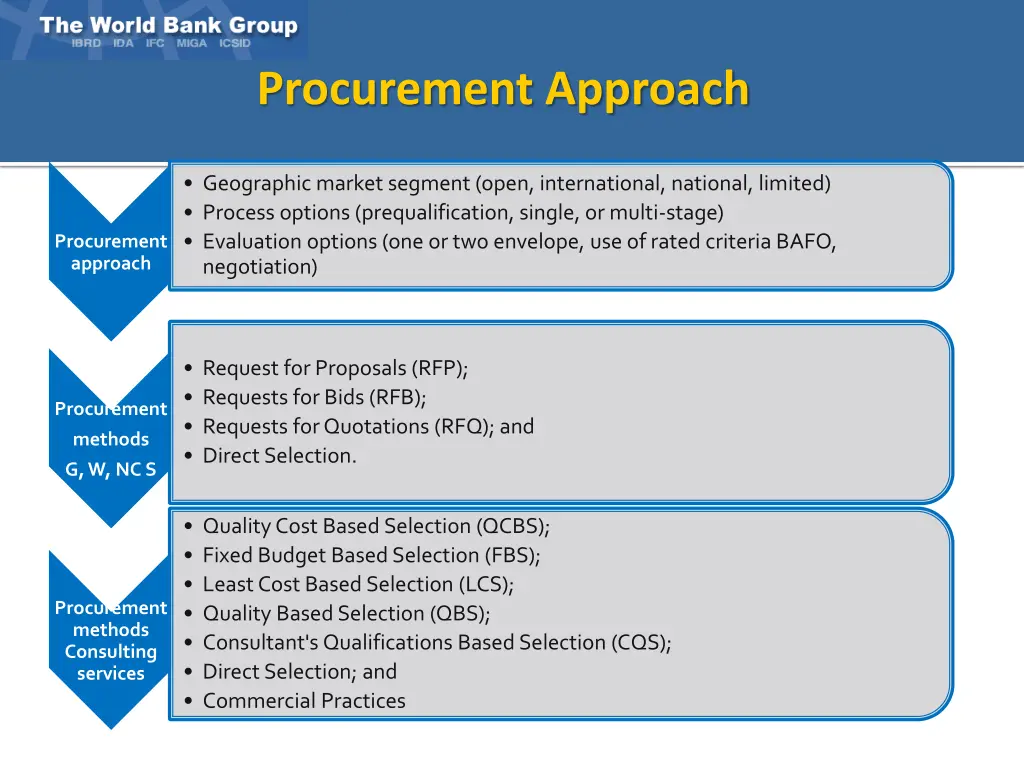 The World Bank Group
IBRD IDA IFC MIGA ICSID

Procurement Approach

Procurement approach

• Geographic market segment (open, international, national, limited)
• Process options (prequalification, single, or multi-stage)
• Evaluation options (one or two envelope, use of rated criteria BAFO, negotiation)

Procurement methods G, W, NC S

• Request for Proposals (RFP);
• Requests for Bids (RFB);
• Requests for Quotations (RFQ); and
• Direct Selection.

Procurement methods Consulting services

• Quality Cost Based Selection (QCBS);
• Fixed Budget Based Selection (FBS);
• Least Cost Based Selection (LCS);
• Quality Based Selection (QBS);
• Consultant's Qualifications Based Selection (CQS);
• Direct Selection; and
• Commercial Practices